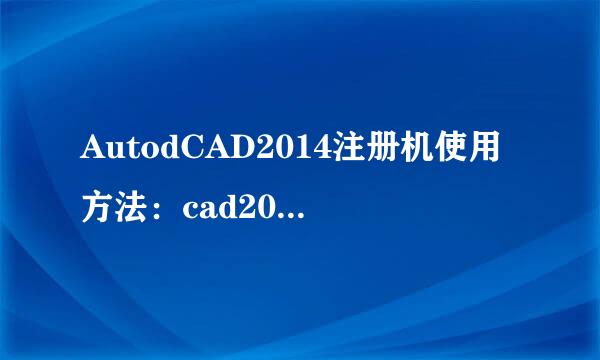 AutodCAD2014注册机使用方法：cad20...